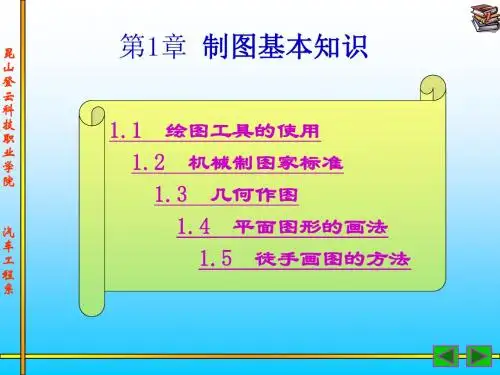 昆山登云科技职业学院

汽车工程系

第1章 制图基本知识

1.1 绘图工具的使用

1.2 机械制图家标准

1.3 几何作图

1.4 平面图形的画法

1.5 徒手画图的方法